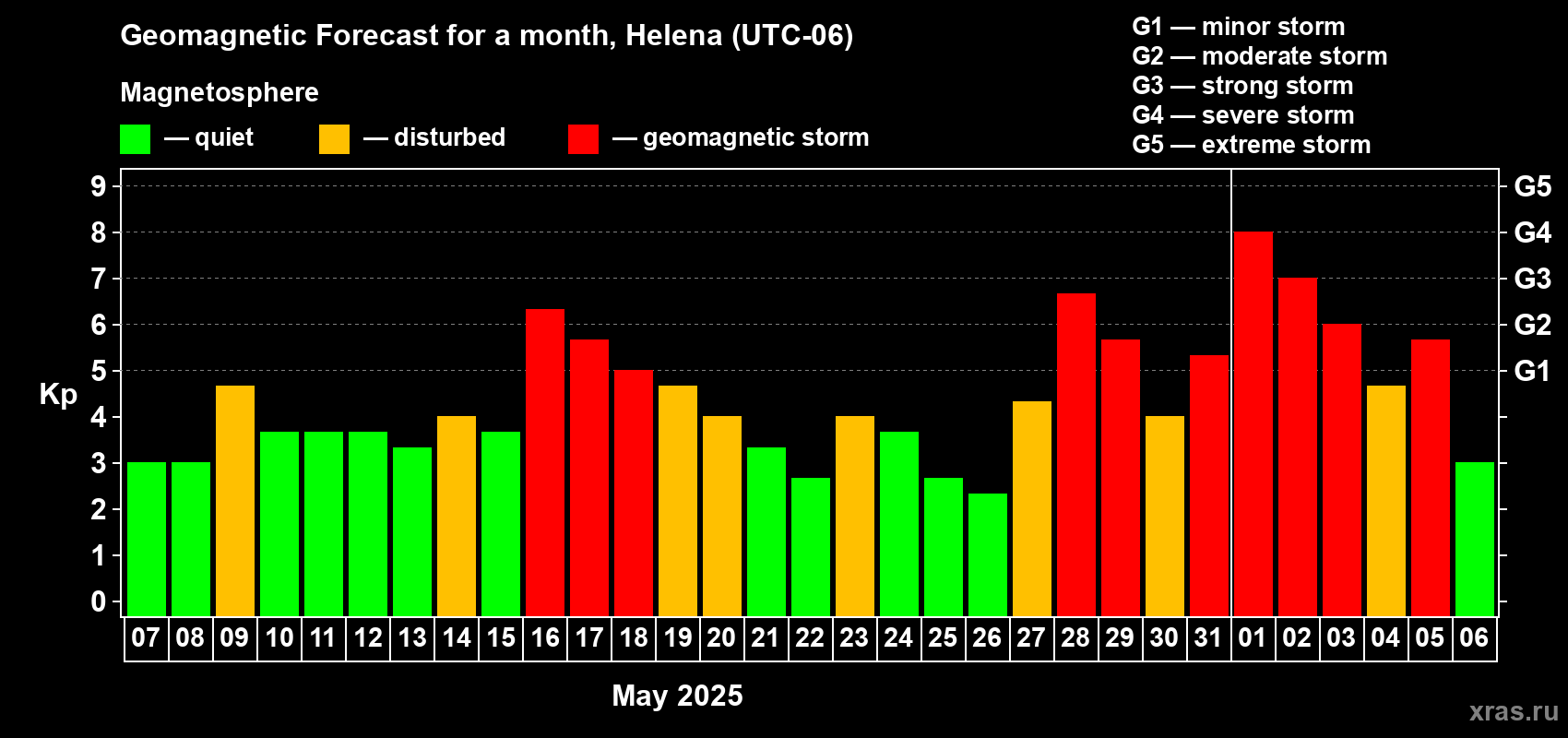 Geomagnetic Forecast for a month, Helena (UTC-06)

Magnetosphere

— quiet — disturbed — geomagnetic storm

G1 — minor storm
G2 — moderate storm
G3 — strong storm
G4 — severe storm
G5 — extreme storm

Kp

9
8
7
6
5
4
3
2
1
0

G5
G4
G3
G2
G1

07 08 09 10 11 12 13 14 15 16 17 18 19 20 21 22 23 24 25 26 27 28 29 30 31 01 02 03 04 05 06

May 2025

xras.ru